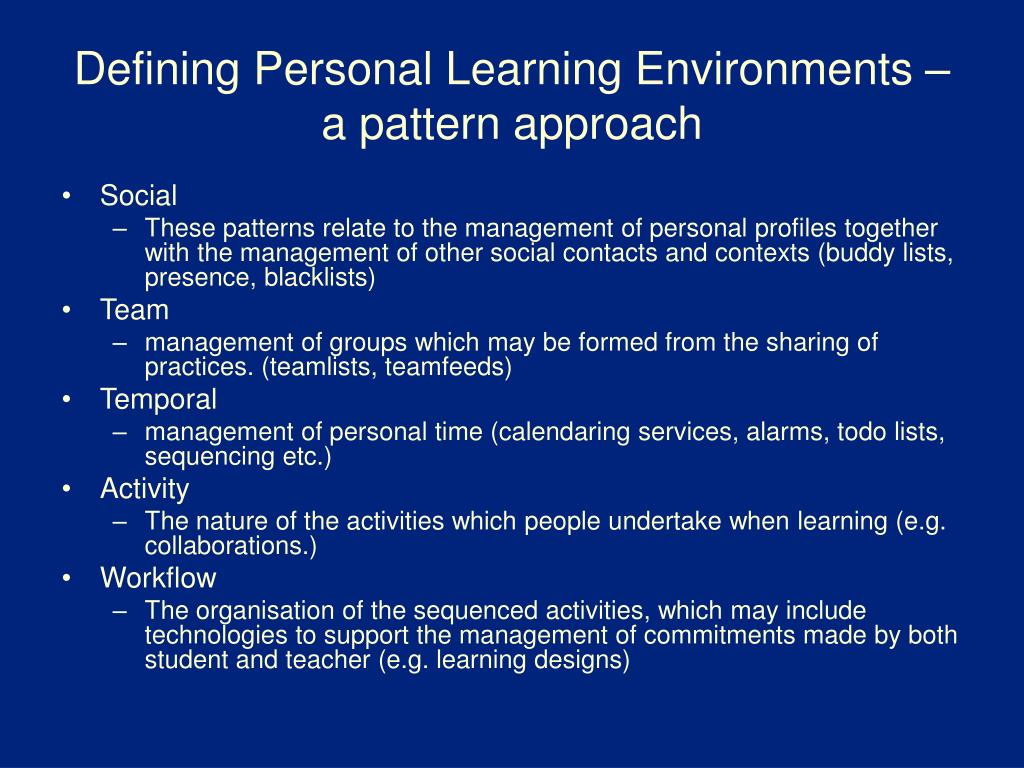 Defining Personal Learning Environments – a pattern approach

• Social
– These patterns relate to the management of personal profiles together with the management of other social contacts and contexts (buddy lists, presence, blacklists)
• Team
– management of groups which may be formed from the sharing of practices. (teamlists, teamfeeds)
• Temporal
– management of personal time (calendaring services, alarms, todo lists, sequencing etc.)
• Activity
– The nature of the activities which people undertake when learning (e.g. collaborations.)
• Workflow
– The organisation of the sequenced activities, which may include technologies to support the management of commitments made by both student and teacher (e.g. learning designs)